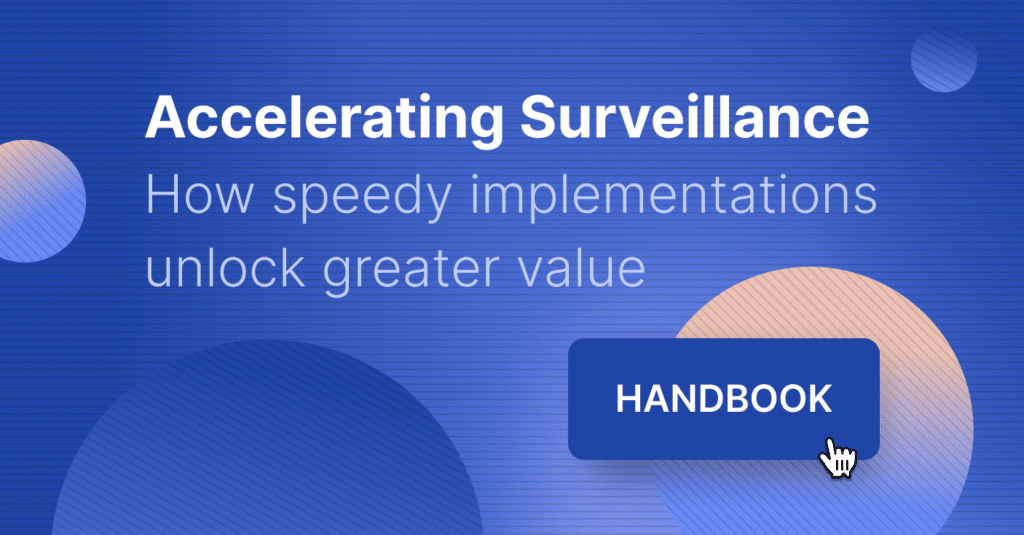 Accelerating Surveillance
How speedy implementations unlock greater value

HANDBOOK